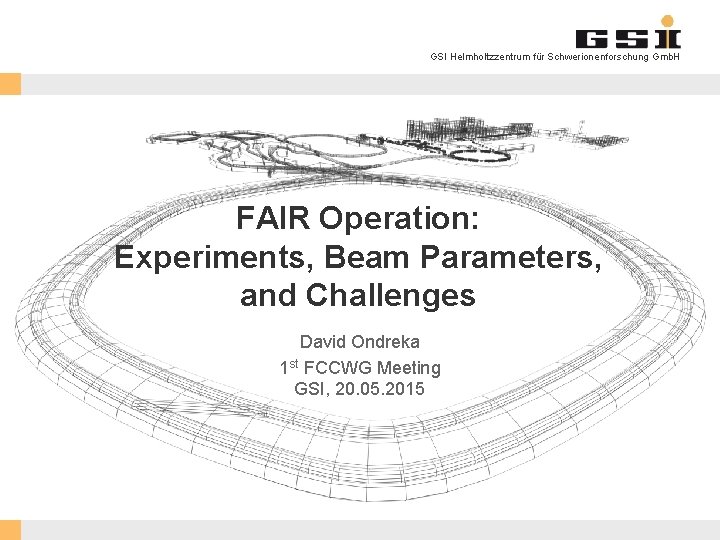 GSI

GSI Helmholtzzentrum für Schwerionenforschung GmbH

FAIR Operation: Experiments, Beam Parameters, and Challenges

David Ondreka

1$^{st}$ FCCWG Meeting

GSI, 20.05.2015